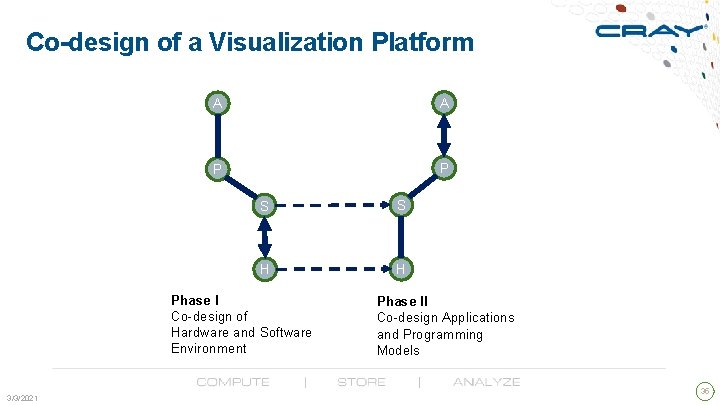 Co-design of a Visualization Platform

CRAY

A

P

S

H

A

P

S

H

Phase I
Co-design of Hardware and Software Environment

Phase II
Co-design Applications and Programming Models

COMPUTE | STORE | ANALYZE

3/3/2021

36